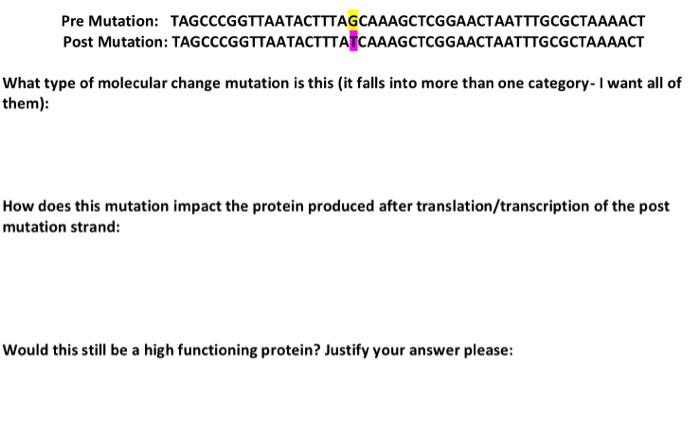 Pre Mutation: TAGCCCGGTTAATACTTTAGCAAAGCTCGGAACTAATTTGCGCTAAAACT
Post Mutation: TAGCCCGGTTAATACTTTATCAAAGCTCGGAACTAATTTGCGCTAAAACT

What type of molecular change mutation is this (it falls into more than one category- I want all of them):

How does this mutation impact the protein produced after translation/transcription of the post mutation strand:

Would this still be a high functioning protein? Justify your answer please: